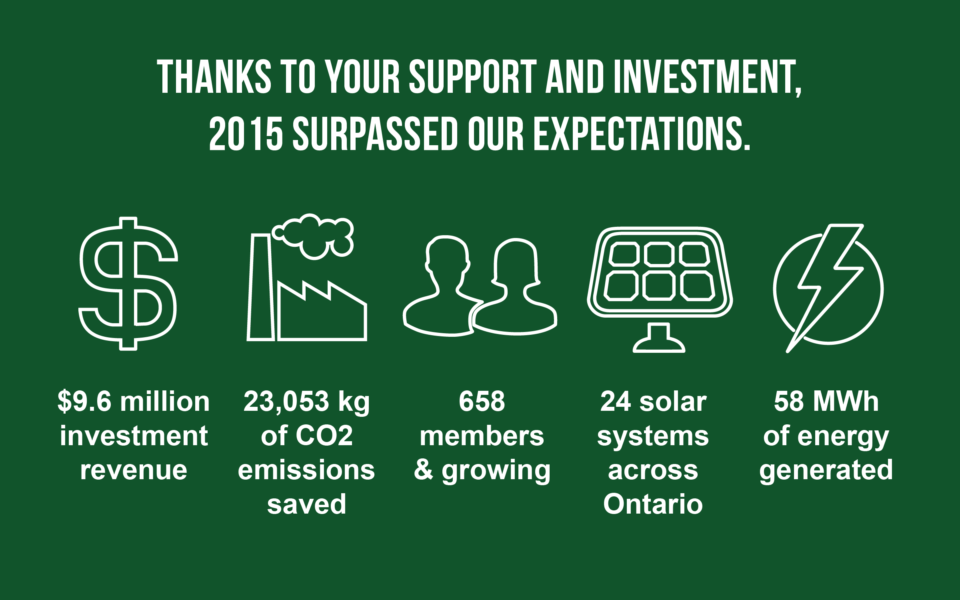 THANKS TO YOUR SUPPORT AND INVESTMENT, 2015 SURPASSED OUR EXPECTATIONS.

$9.6 million investment revenue

23,053 kg of CO2 emissions saved

658 members & growing

24 solar systems across Ontario

58 MWh of energy generated